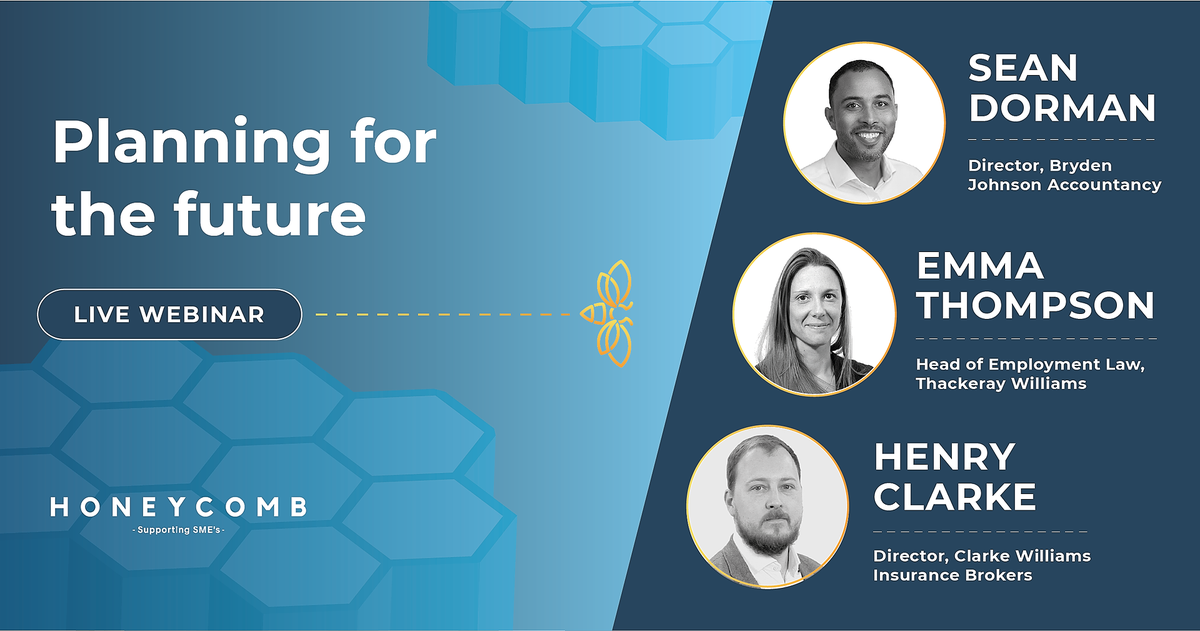 Planning for the future

LIVE WEBINAR

HONEYCOMB
- Supporting SME's -

SEAN DORMAN

Director, Bryden Johnson Accountancy

EMMA THOMPSON

Head of Employment Law, Thackeray Williams

HENRY CLARKE

Director, Clarke Williams Insurance Brokers